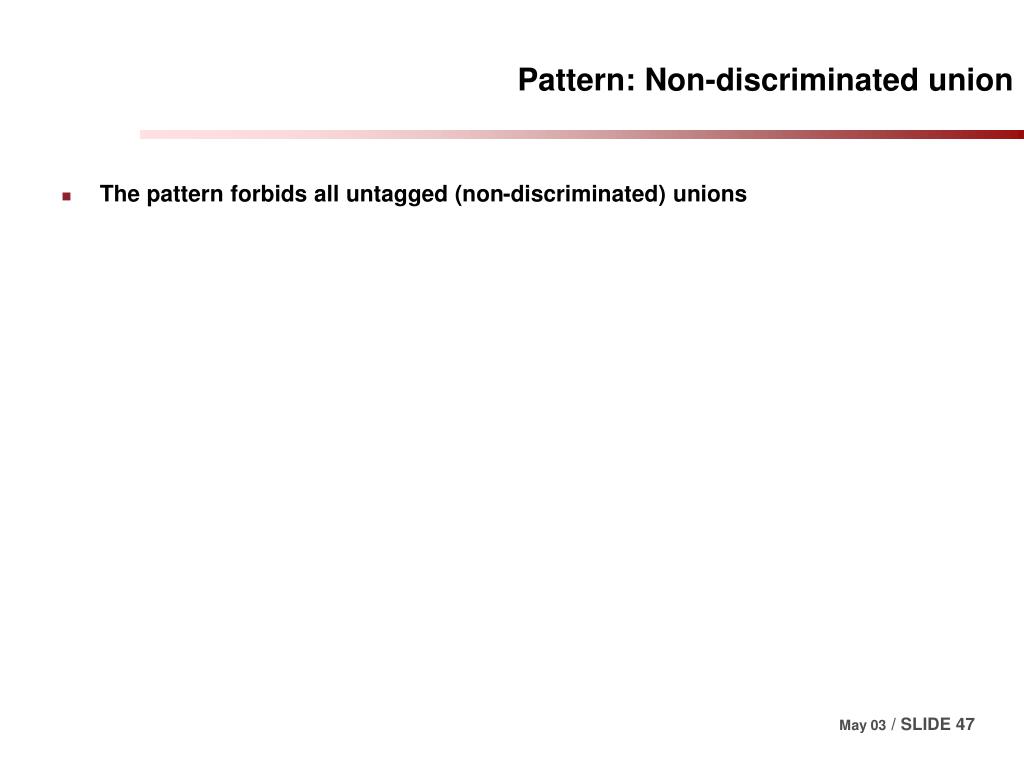 Pattern: Non-discriminated union

The pattern forbids all untagged (non-discriminated) unions

May 03 / SLIDE 47